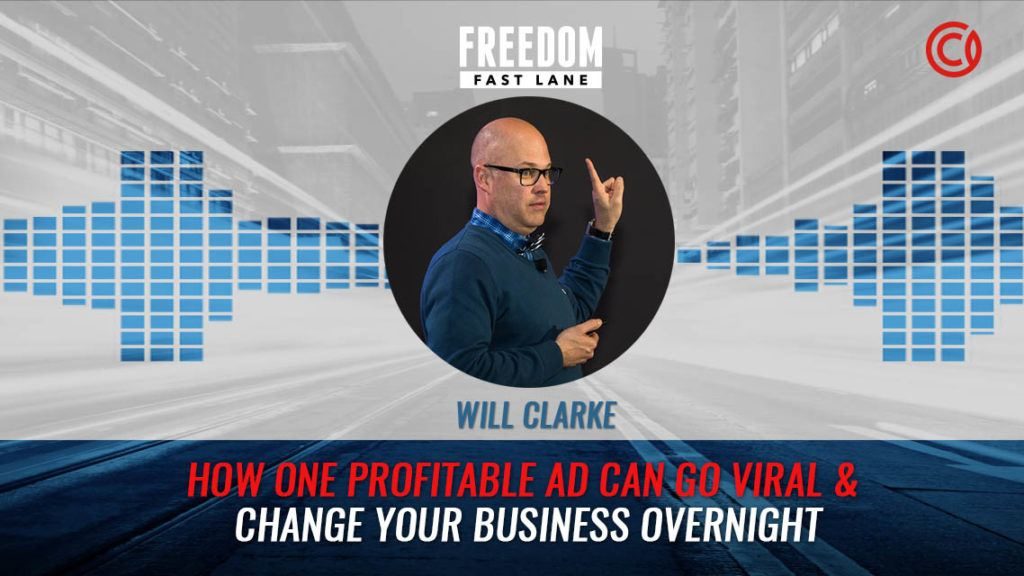 FREEDOM
FAST LANE

WILL CLARKE

HOW ONE PROFITABLE AD CAN GO VIRAL &
CHANGE YOUR BUSINESS OVERNIGHT